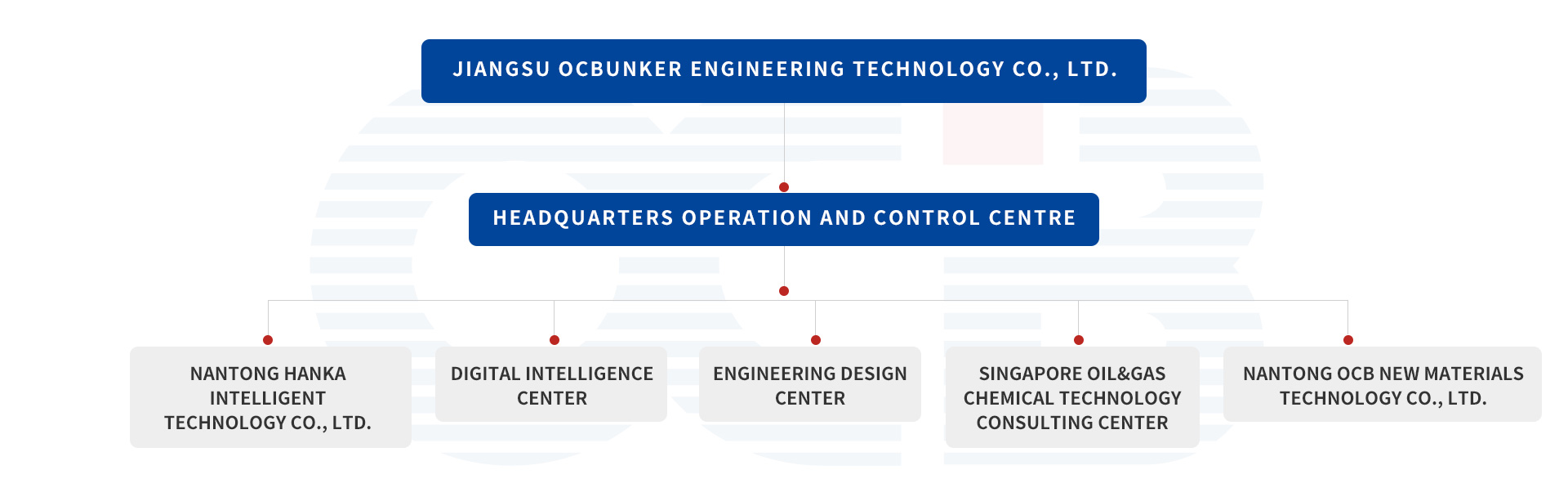 JIANGSU OCBUNKER ENGINEERING TECHNOLOGY CO., LTD.

HEADQUARTERS OPERATION AND CONTROL CENTRE

NANTONG HANKA INTELLIGENT TECHNOLOGY CO., LTD.

DIGITAL INTELLIGENCE CENTER

ENGINEERING DESIGN CENTER

SINGAPORE OIL&GAS CHEMICAL TECHNOLOGY CONSULTING CENTER

NANTONG OCB NEW MATERIALS TECHNOLOGY CO., LTD.